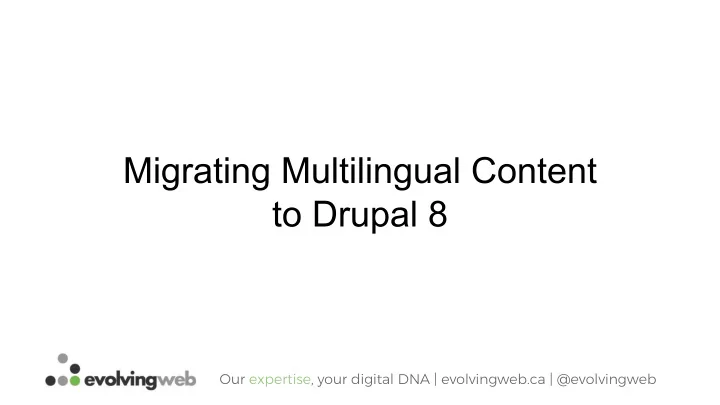 Migrating Multilingual Content to Drupal 8

evolvingweb

Our expertise, your digital DNA | evolvingweb.ca | @evolvingweb